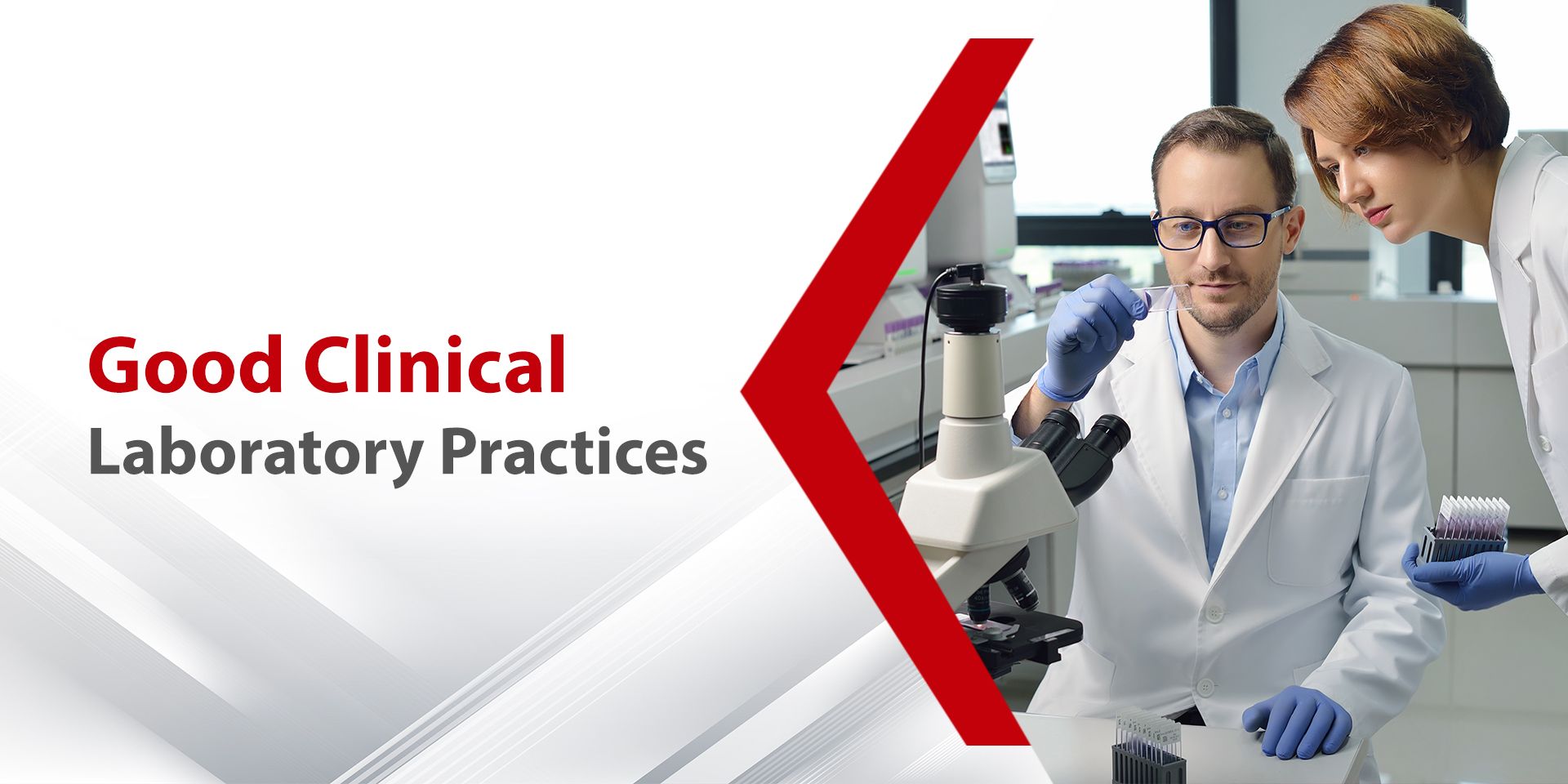 Good Clinical
Laboratory Practices